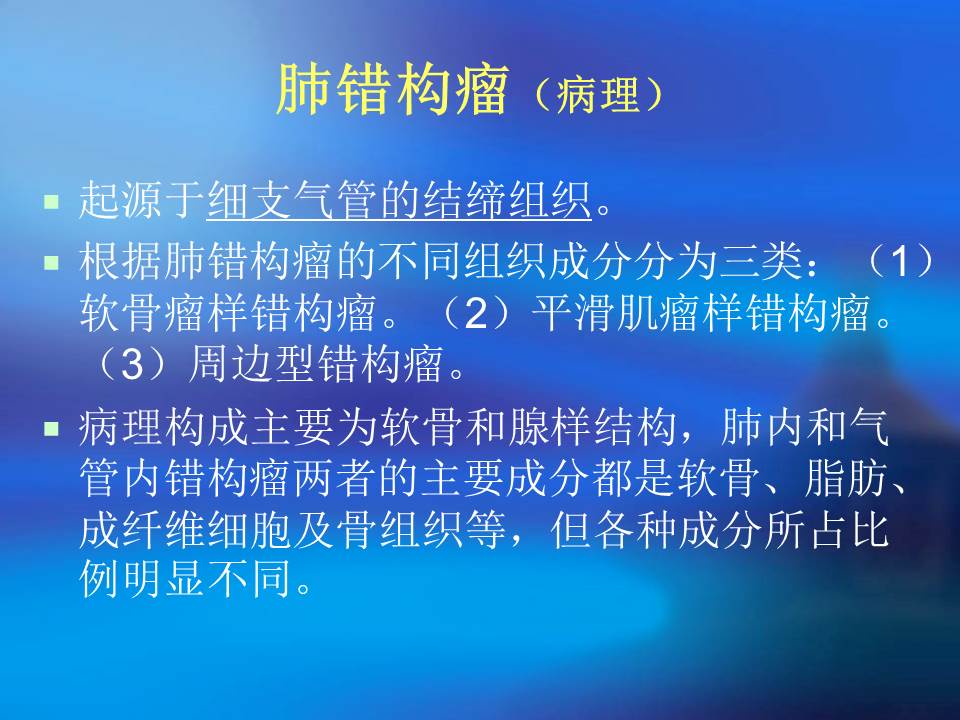 肺错构瘤（病理）

▪ 起源于细支气管的结缔组织。

▪ 根据肺错构瘤的不同组织成分分为三类：（1）软骨瘤样错构瘤。（2）平滑肌瘤样错构瘤。（3）周边型错构瘤。

▪ 病理构成主要为软骨和腺样结构，肺内和气管内错构瘤两者的主要成分都是软骨、脂肪、成纤维细胞及骨组织等，但各种成分所占比例明显不同。